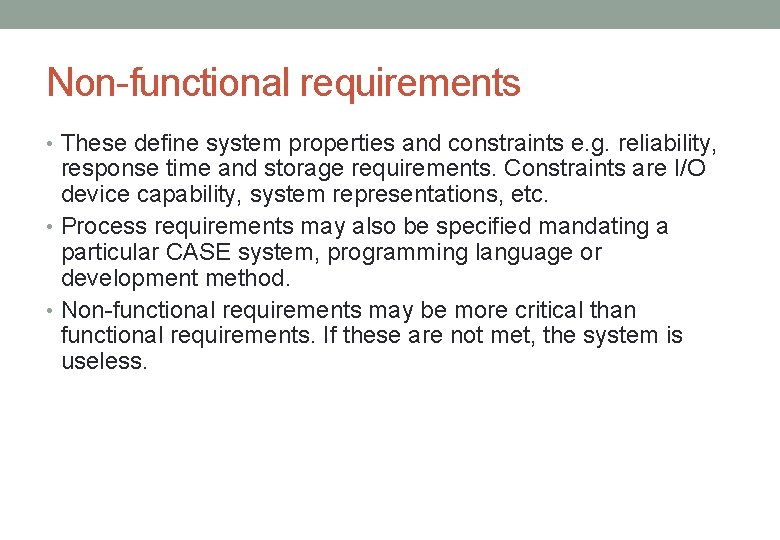 Non-functional requirements

• These define system properties and constraints e.g. reliability, response time and storage requirements. Constraints are I/O device capability, system representations, etc.

• Process requirements may also be specified mandating a particular CASE system, programming language or development method.

• Non-functional requirements may be more critical than functional requirements. If these are not met, the system is useless.